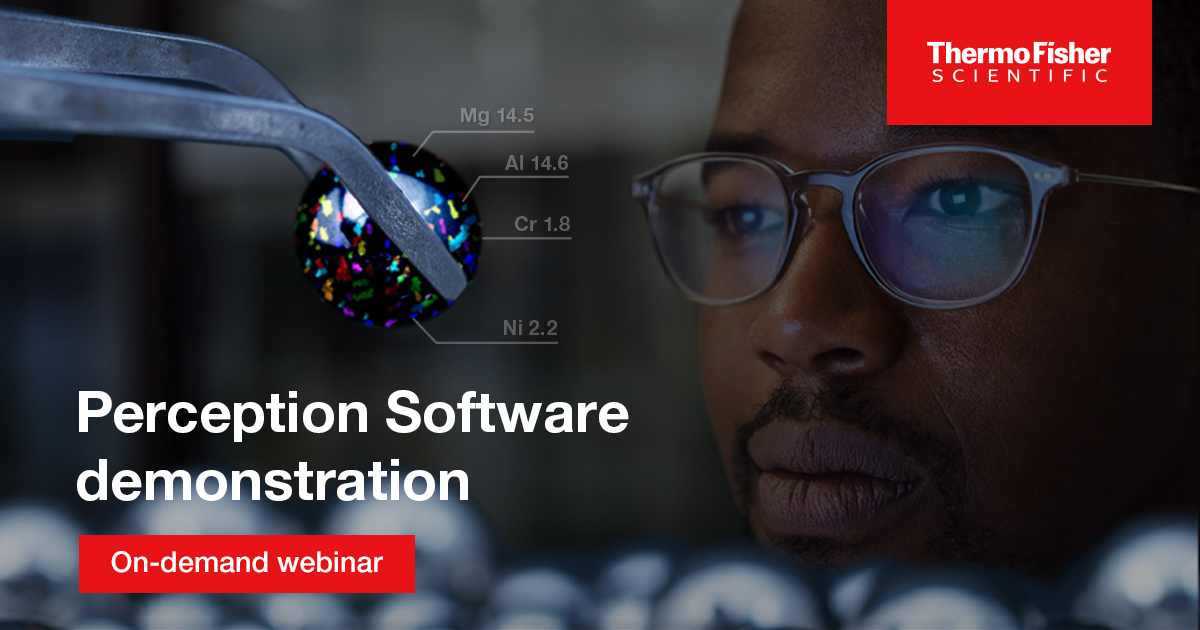 ThermoFisher
SCIENTIFIC

Mg 14.5

Al 14.6

Cr 1.8

Ni 2.2

Perception Software demonstration

On-demand webinar